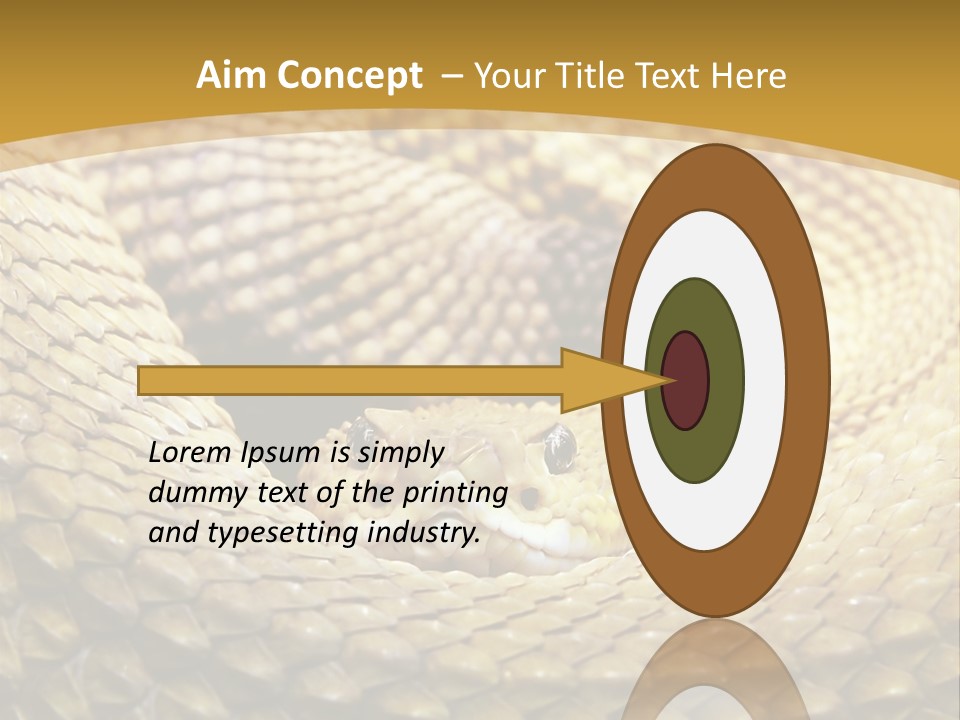 Aim Concept – Your Title Text Here

Lorem Ipsum is simply dummy text of the printing and typesetting industry.